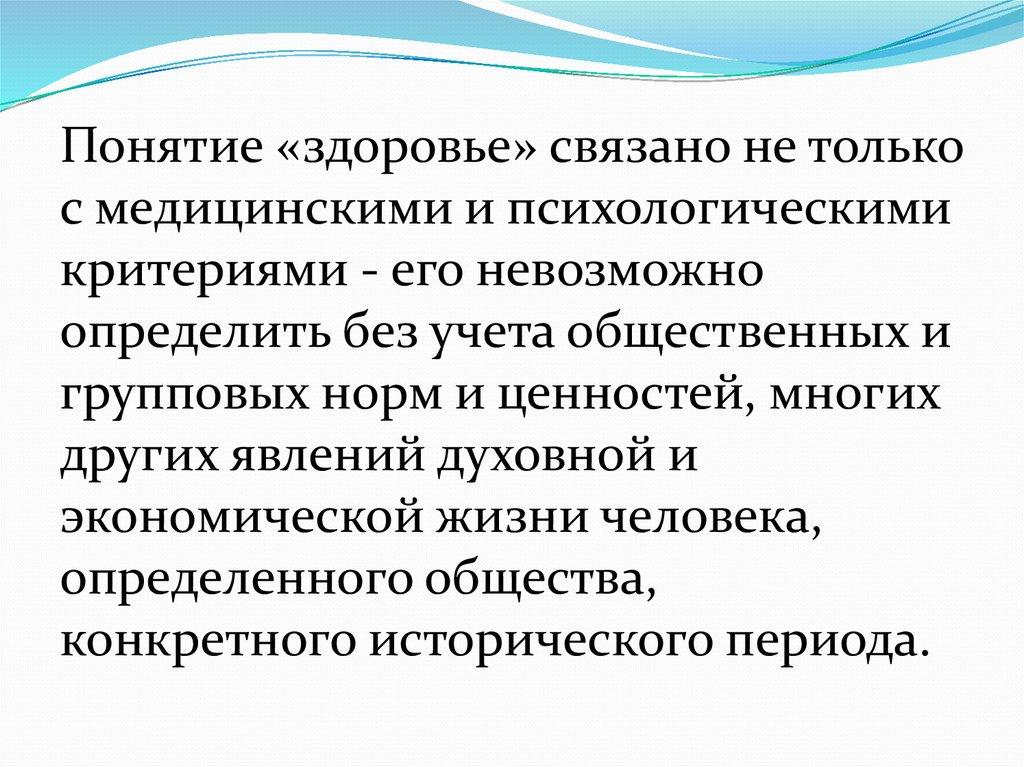 Понятие «здоровье» связано не только с медицинскими и психологическими критериями - его невозможно определить без учета общественных и групповых норм и ценностей, многих других явлений духовной и экономической жизни человека, определенного общества, конкретного исторического периода.